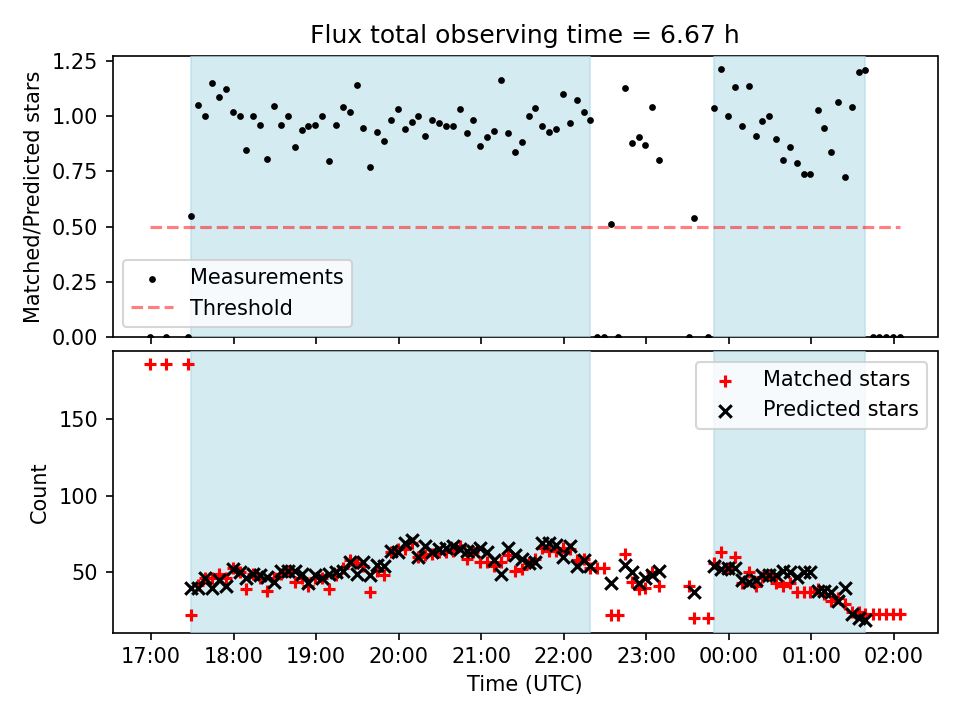 Flux total observing time = 6.67 h

Matched/Predicted stars

1.25
1.00
0.75
0.50
0.25
0.00

Measurements
Threshold

Count

150
100
50

Matched stars
Predicted stars

17:00
18:00
19:00
20:00
21:00
22:00
23:00
00:00
01:00
02:00

Time (UTC)